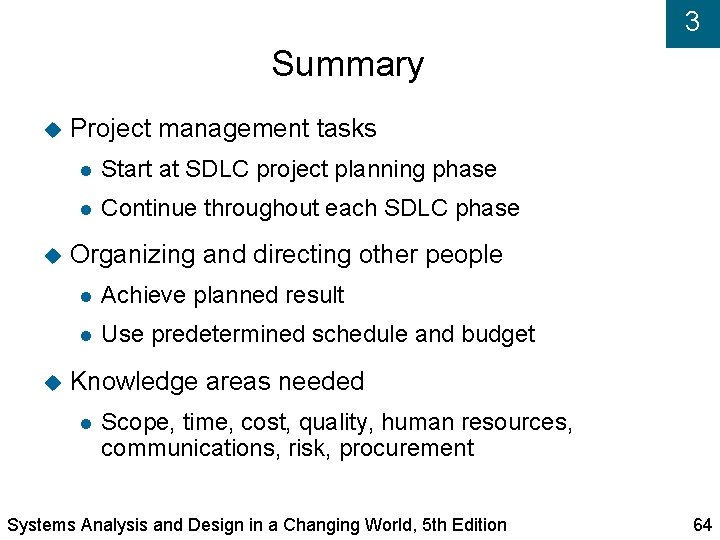 3

Summary

Project management tasks

Start at SDLC project planning phase

Continue throughout each SDLC phase

Organizing and directing other people

Achieve planned result

Use predetermined schedule and budget

Knowledge areas needed

Scope, time, cost, quality, human resources, communications, risk, procurement

Systems Analysis and Design in a Changing World, 5th Edition

64